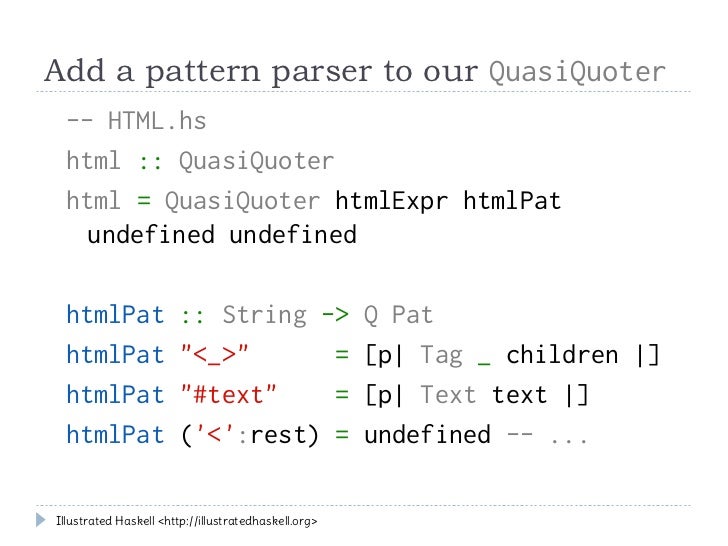 Add a pattern parser to our QuasiQuoter

-- HTML.hs
html :: QuasiQuoter
html = QuasiQuoter htmlExpr htmlPat undefined undefined

htmlPat :: String -> Q Pat
htmlPat "<_>"      = [p| Tag _ children |]
htmlPat "#text"    = [p| Text text |]
htmlPat ('<':rest) = undefined -- ...

Illustrated Haskell <http://illustratedhaskell.org>